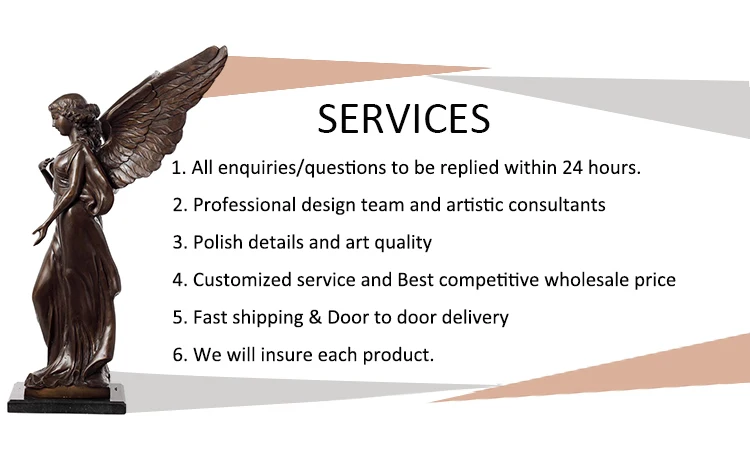 SERVICES

1. All enquiries/questions to be replied within 24 hours.

2. Professional design team and artistic consultants

3. Polish details and art quality

4. Customized service and Best competitive wholesale price

5. Fast shipping & Door to door delivery

6. We will insure each product.